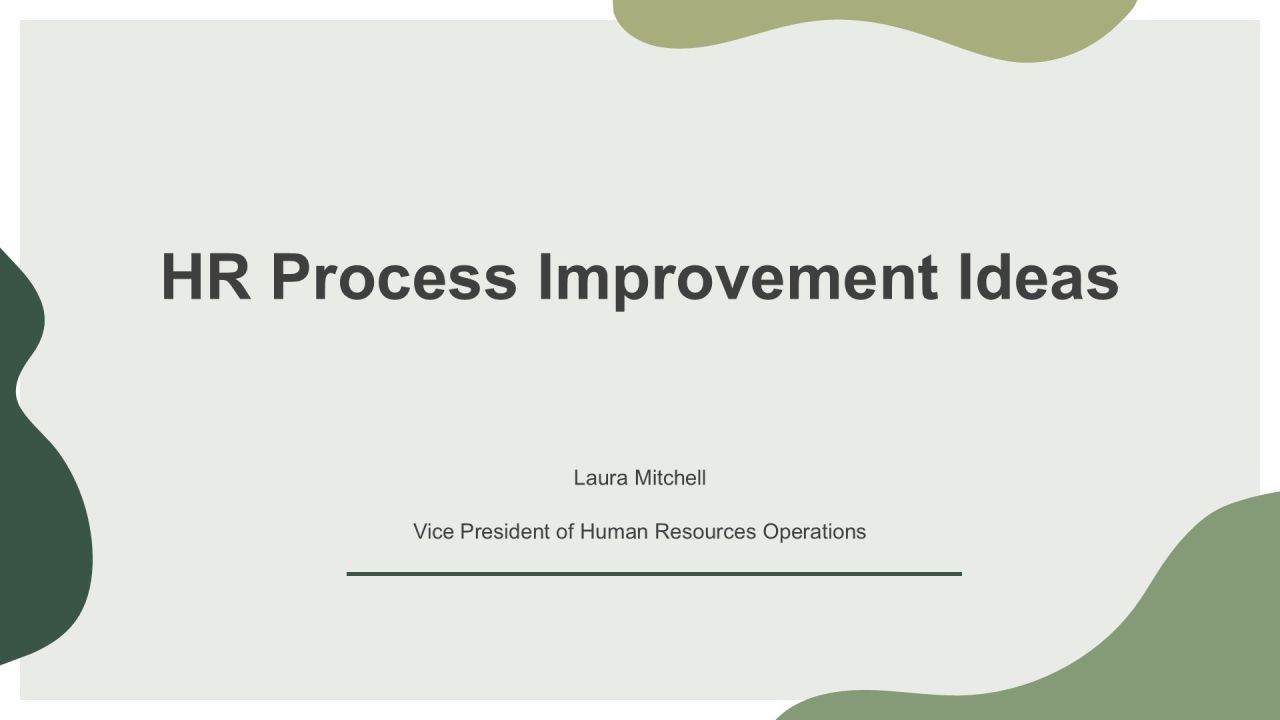 HR Process Improvement Ideas

Laura Mitchell

Vice President of Human Resources Operations